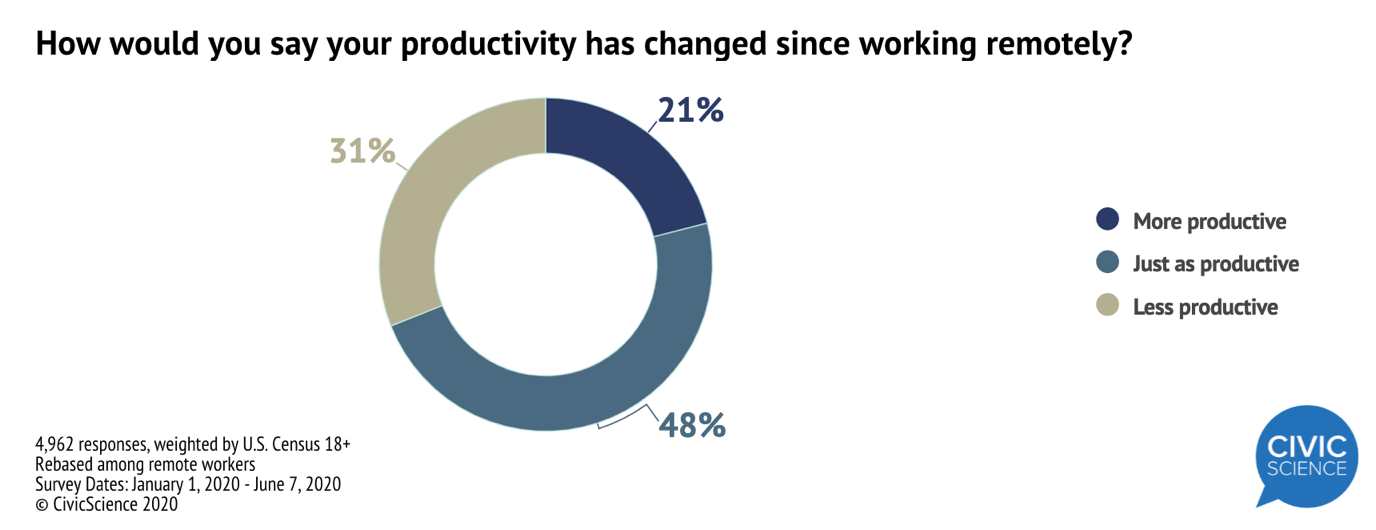 How would you say your productivity has changed since working remotely?

31%

21%

48%

More productive

Just as productive

Less productive

4,962 responses, weighted by U.S. Census 18+
Rebased among remote workers
Survey Dates: January 1, 2020 - June 7, 2020
© CivicScience 2020

CIVIC SCIENCE